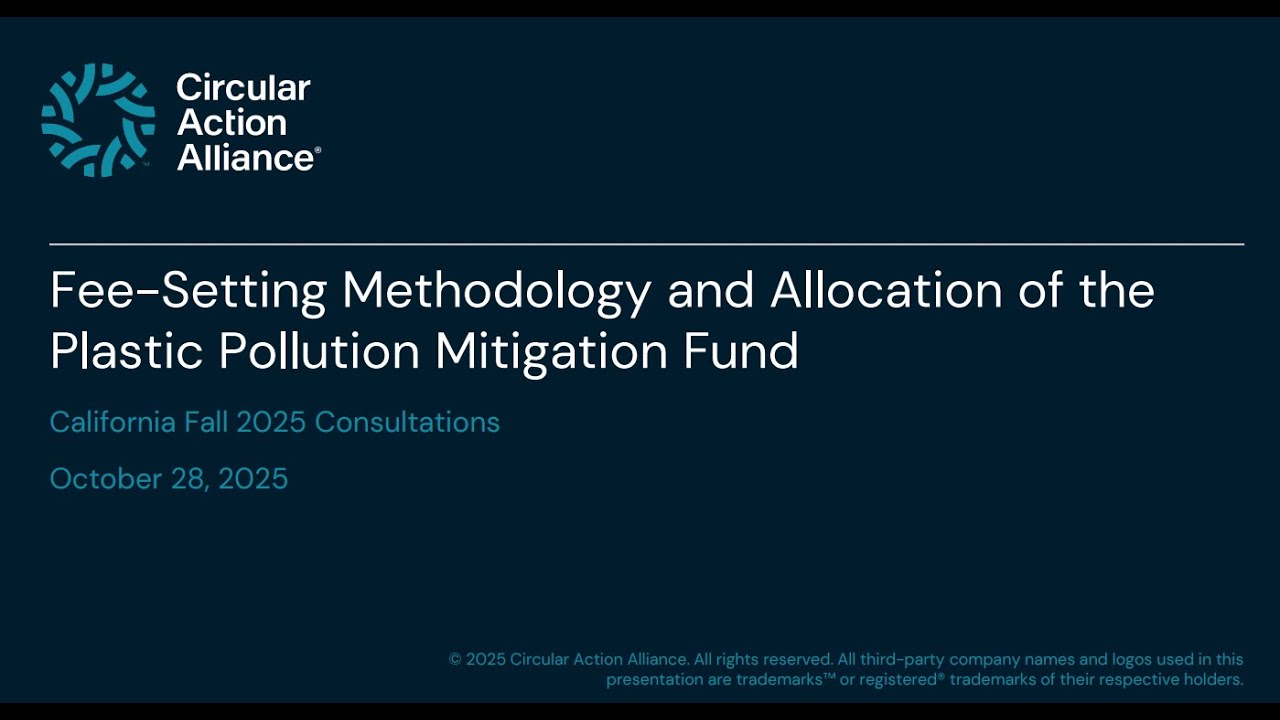 Circular Action Alliance®

Fee-Setting Methodology and Allocation of the Plastic Pollution Mitigation Fund

California Fall 2025 Consultations

October 28, 2025

© 2025 Circular Action Alliance. All rights reserved. All third-party company names and logos used in this presentation are trademarks™ or registered® trademarks of their respective holders.